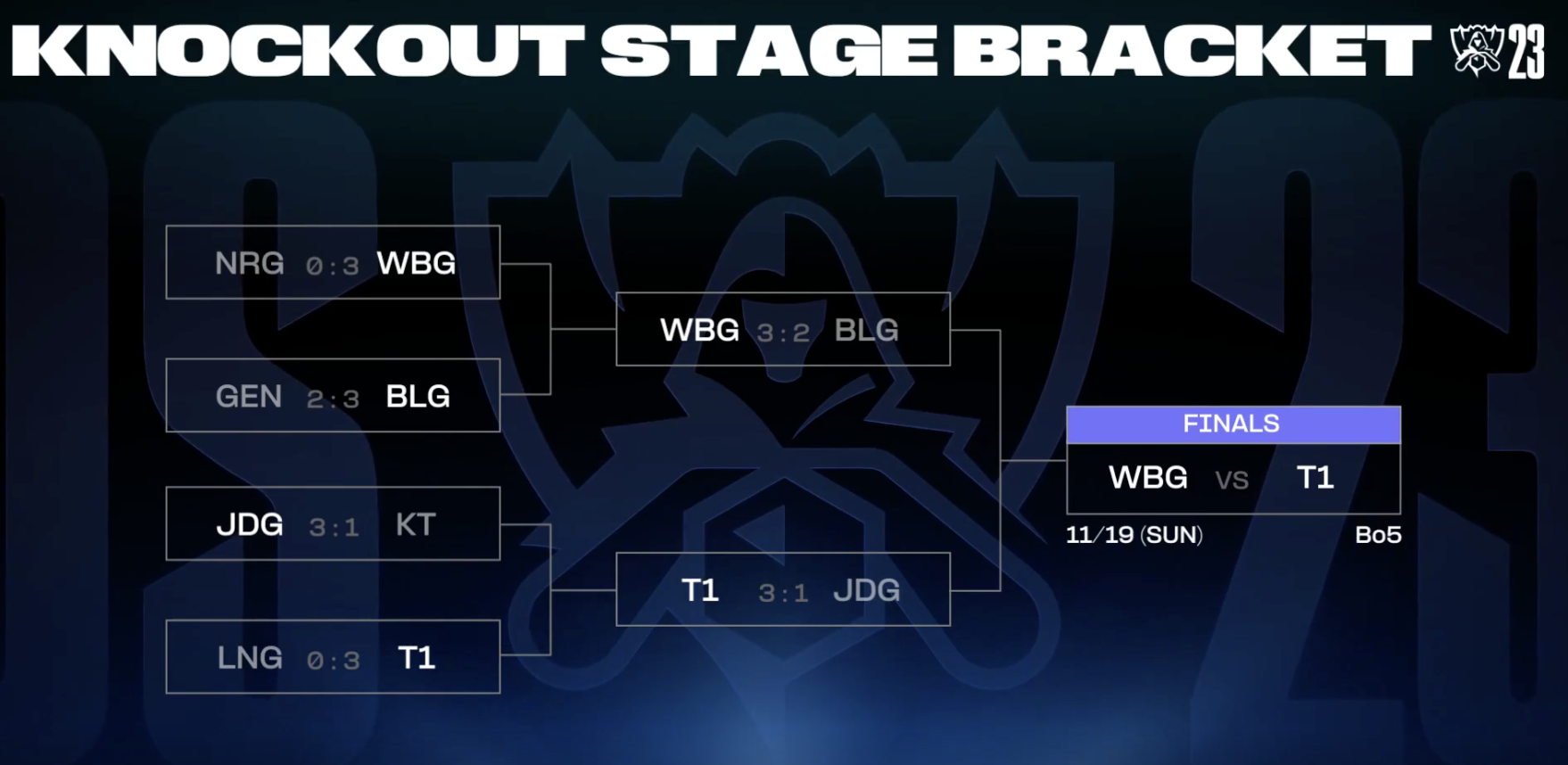 KNOCKOUT STAGE BRACKET 23

NRG 0:3 WBG

GEN 2:3 BLG

JDG 3:1 KT

LNG 0:3 T1

WBG 3:2 BLG

T1 3:1 JDG

FINALS

WBG VS T1

11/19 (SUN) Bo5